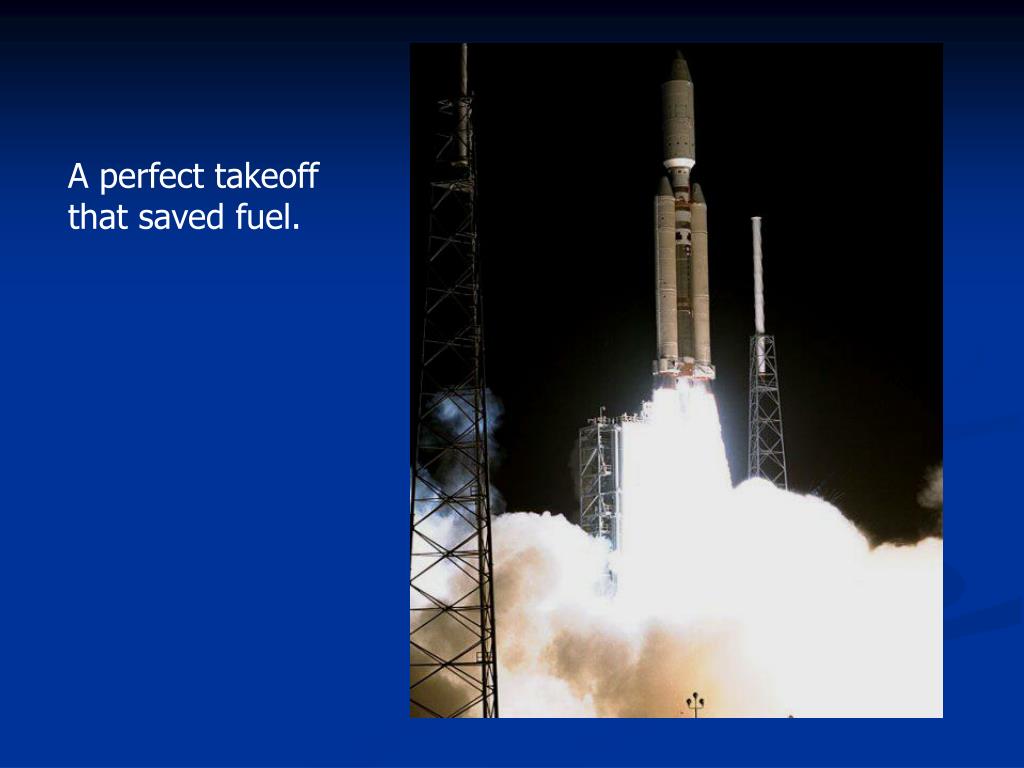 A perfect takeoff that saved fuel.